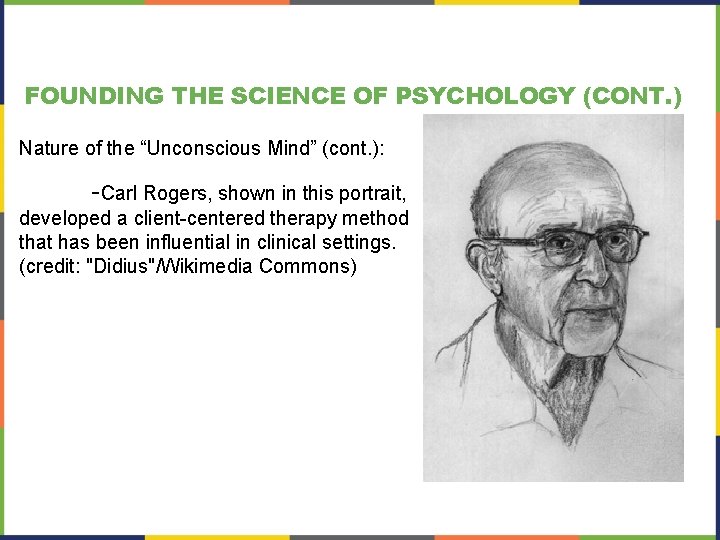 FOUNDING THE SCIENCE OF PSYCHOLOGY (CONT.)

Nature of the “Unconscious Mind” (cont.):

-Carl Rogers, shown in this portrait, developed a client-centered therapy method that has been influential in clinical settings. (credit: "Didius"/Wikimedia Commons)